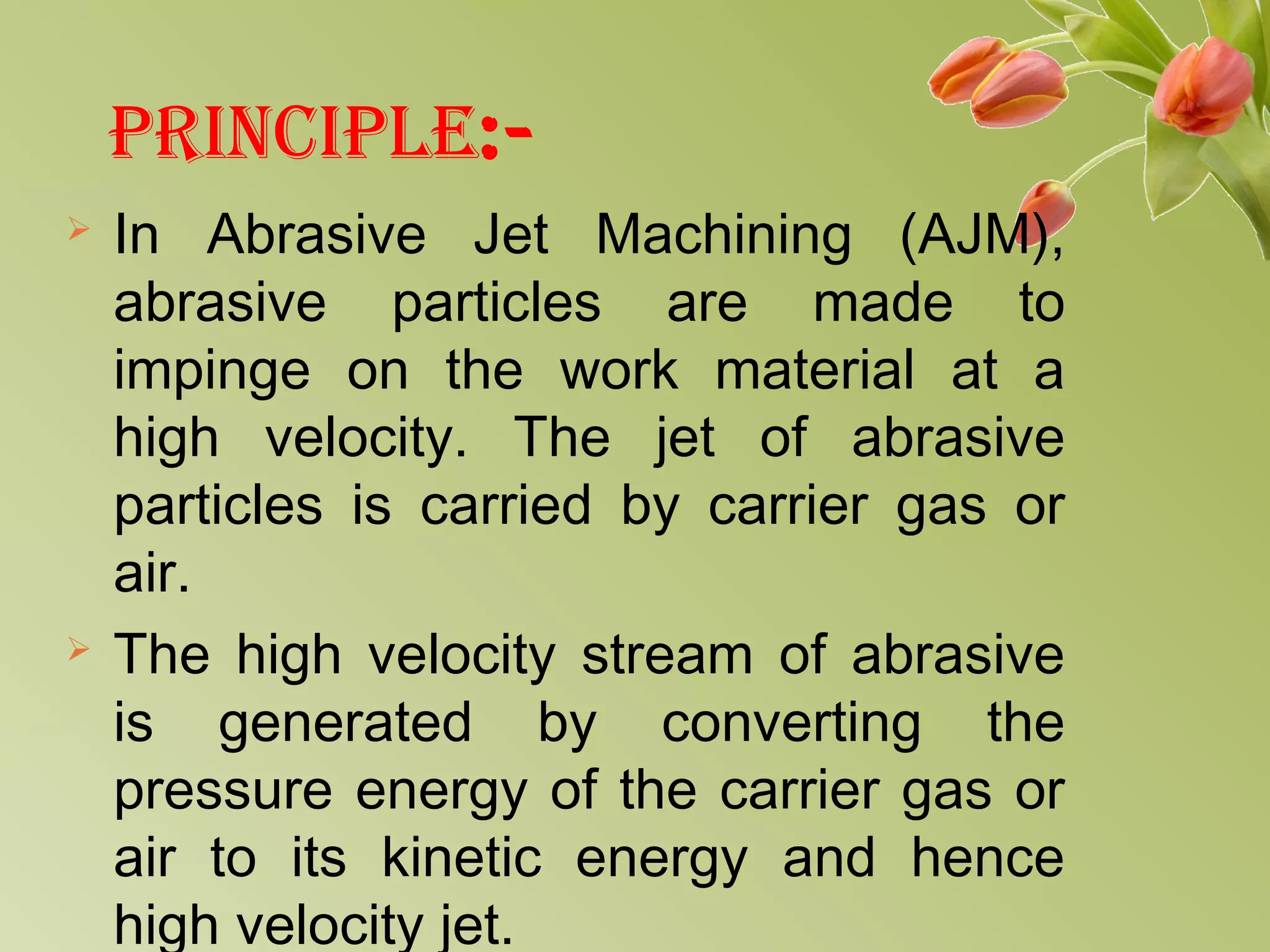 PRINCIPLE:-

➢ In Abrasive Jet Machining (AJM), abrasive particles are made to impinge on the work material at a high velocity. The jet of abrasive particles is carried by carrier gas or air.

➢ The high velocity stream of abrasive is generated by converting the pressure energy of the carrier gas or air to its kinetic energy and hence high velocity jet.